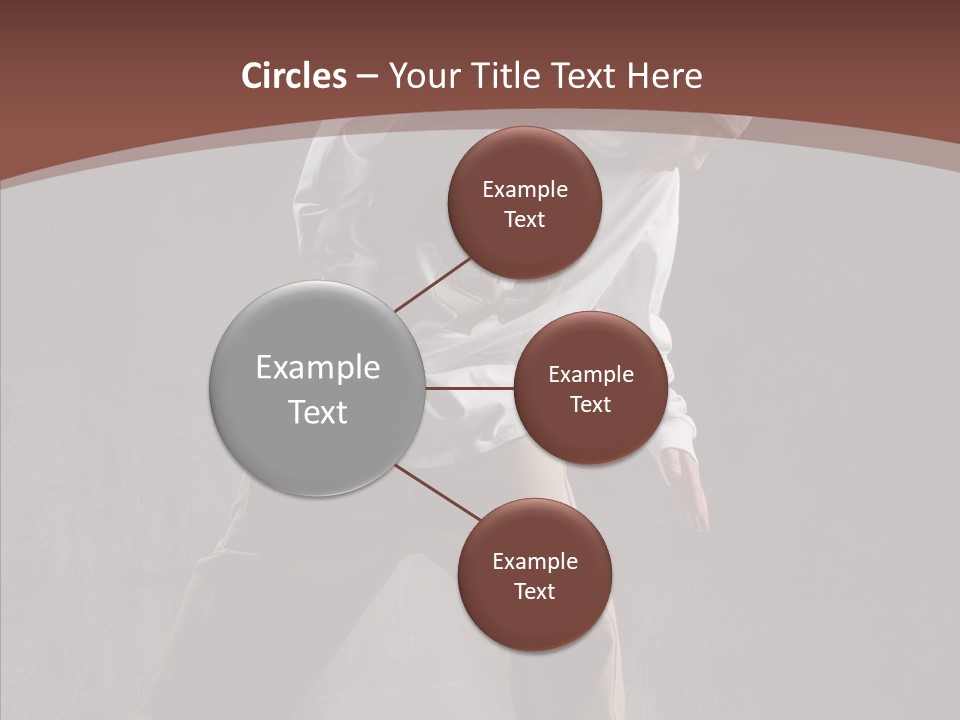 Circles – Your Title Text Here

Example Text

Example Text

Example Text

Example Text